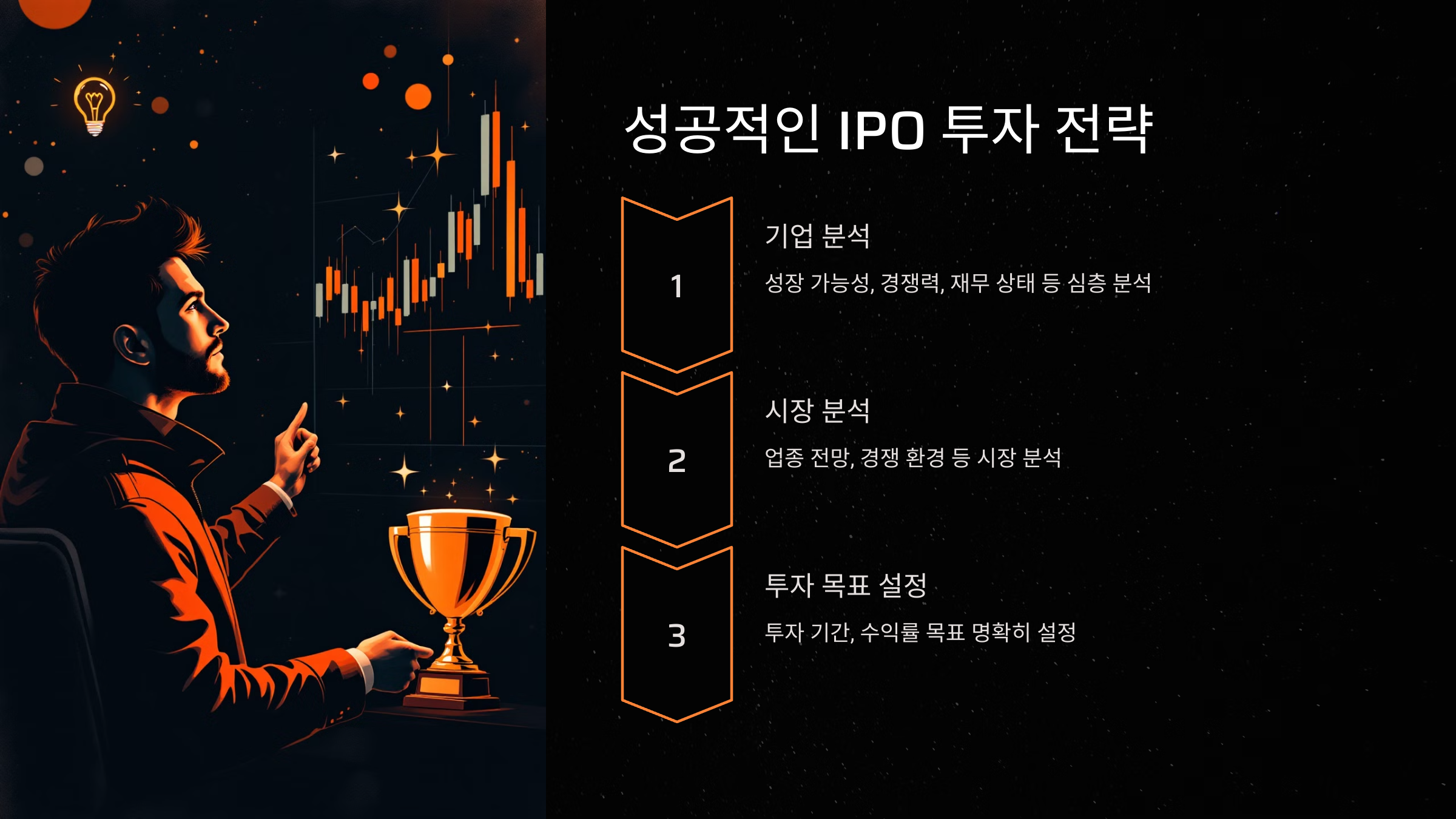 성공적인 IPO 투자 전략

1

기업 분석

성장 가능성, 경쟁력, 재무 상태 등 심층 분석

2

시장 분석

업종 전망, 경쟁 환경 등 시장 분석

3

투자 목표 설정

투자 기간, 수익률 목표 명확히 설정